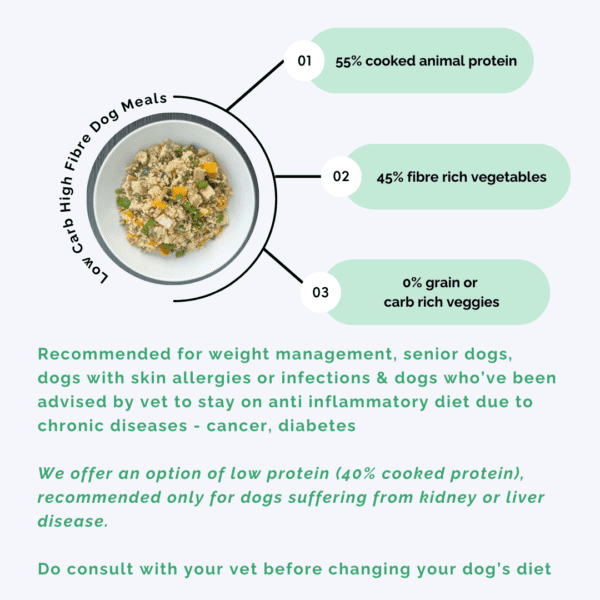 Low Carb High Fibre Dog Meals

01 55% cooked animal protein

02 45% fibre rich vegetables

03 0% grain or carb rich veggies

Recommended for weight management, senior dogs, dogs with skin allergies or infections & dogs who've been advised by vet to stay on anti inflammatory diet due to chronic diseases - cancer, diabetes

We offer an option of low protein (40% cooked protein), recommended only for dogs suffering from kidney or liver disease.

Do consult with your vet before changing your dog's diet